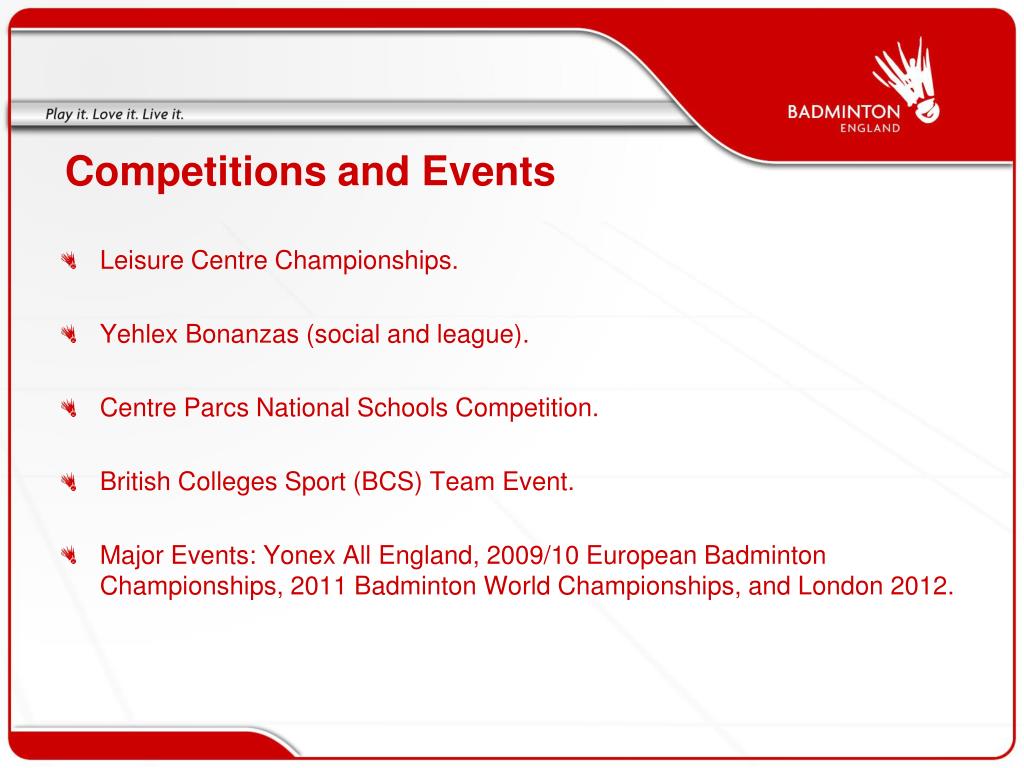 Play it. Love it. Live it.

BADMINTON
ENGLAND

Competitions and Events

Leisure Centre Championships.

Yehlex Bonanzas (social and league).

Centre Parcs National Schools Competition.

British Colleges Sport (BCS) Team Event.

Major Events: Yonex All England, 2009/10 European Badminton Championships, 2011 Badminton World Championships, and London 2012.